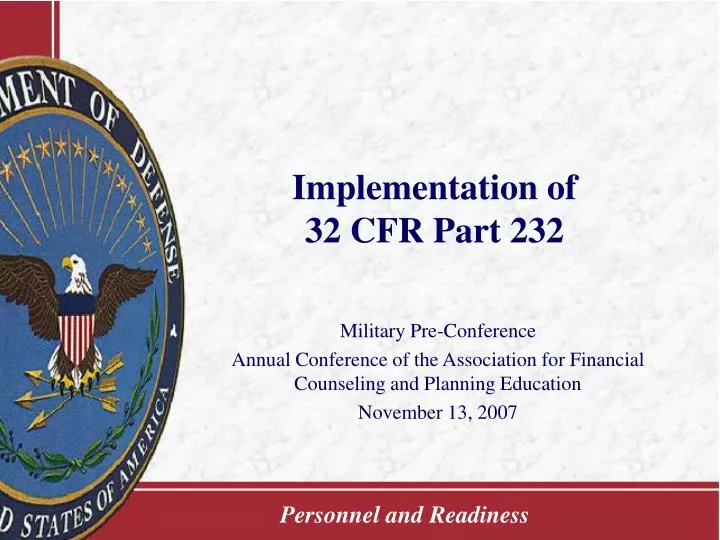 MENT OF DEFENSE
D STATES OF AMERICA

Implementation of
32 CFR Part 232

Military Pre-Conference
Annual Conference of the Association for Financial Counseling and Planning Education
November 13, 2007

Personnel and Readiness